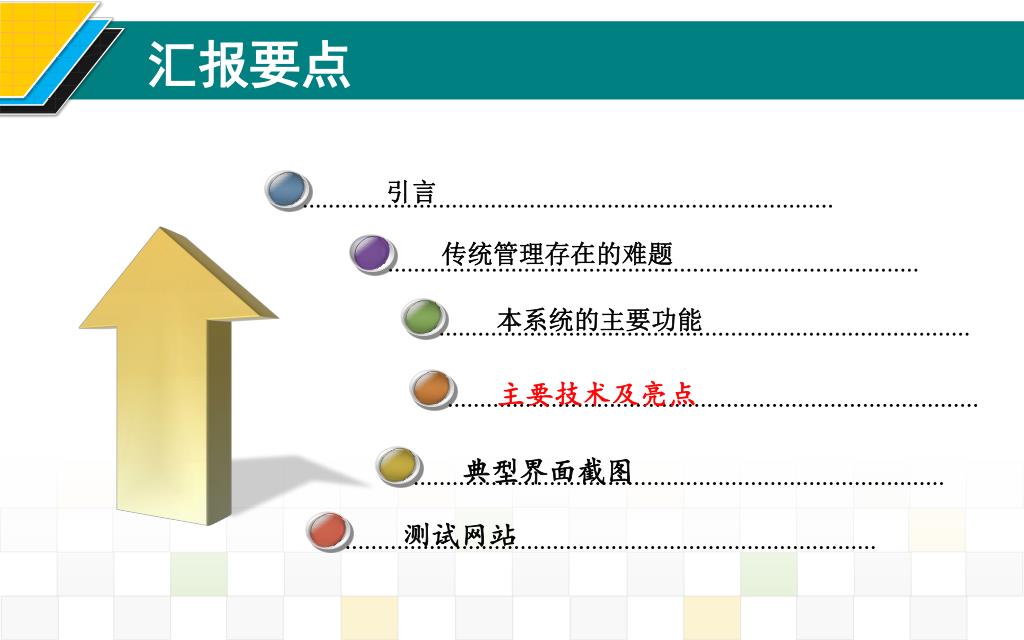 汇报要点

引言

传统管理存在的难题

本系统的主要功能

主要技术及亮点

典型界面截图

测试网站